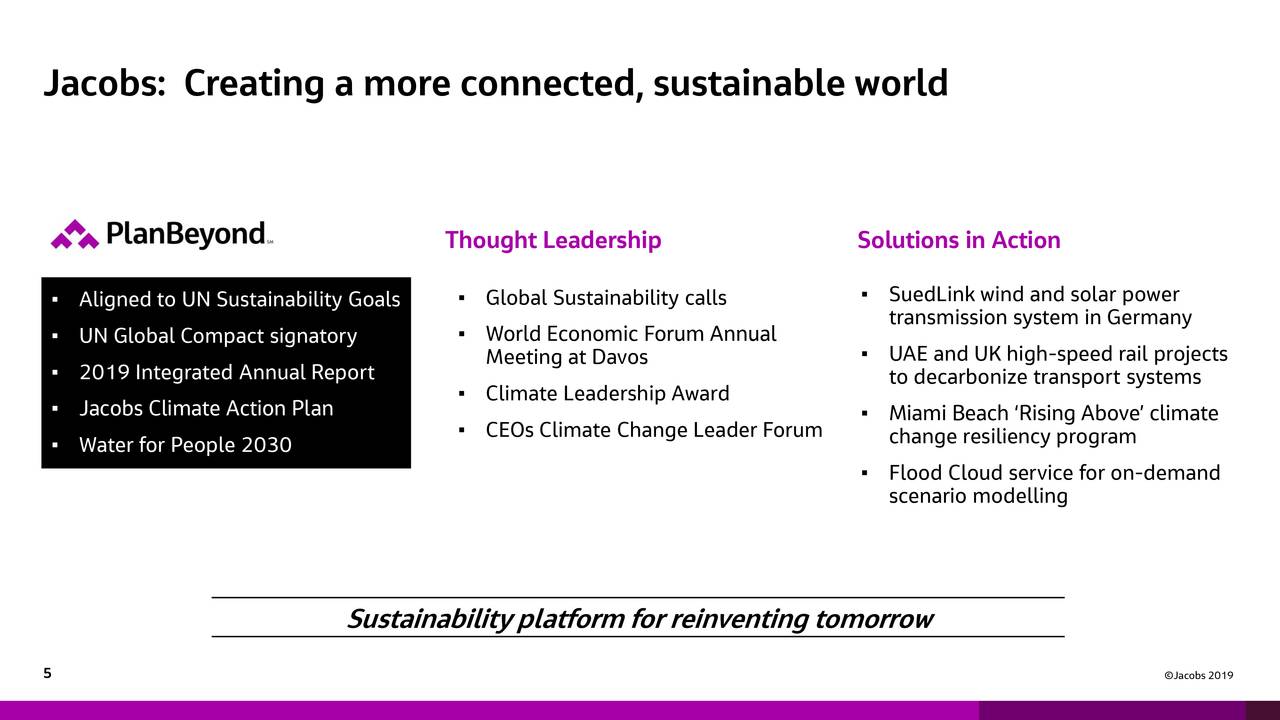 Jacobs: Creating a more connected, sustainable world

PlanBeyond℠

▪ Aligned to UN Sustainability Goals
▪ UN Global Compact signatory
▪ 2019 Integrated Annual Report
▪ Jacobs Climate Action Plan
▪ Water for People 2030

Thought Leadership

▪ Global Sustainability calls
▪ World Economic Forum Annual Meeting at Davos
▪ Climate Leadership Award
▪ CEOs Climate Change Leader Forum

Solutions in Action

▪ SuedLink wind and solar power transmission system in Germany
▪ UAE and UK high-speed rail projects to decarbonize transport systems
▪ Miami Beach 'Rising Above' climate change resiliency program
▪ Flood Cloud service for on-demand scenario modelling

Sustainability platform for reinventing tomorrow

5

©Jacobs 2019